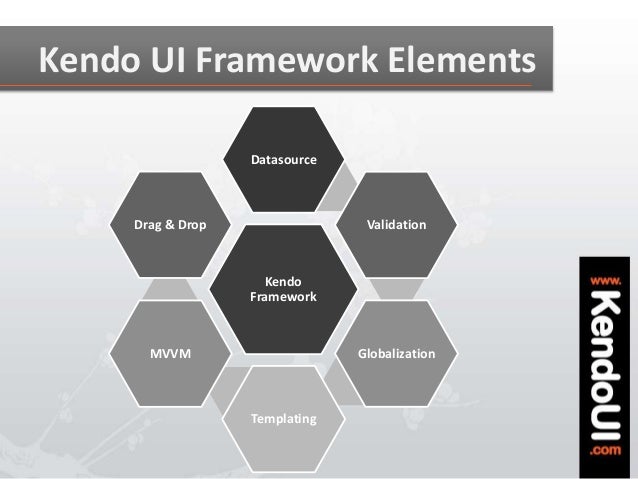 Kendo UI Framework Elements

Datasource

Drag & Drop

Validation

Kendo Framework

MVVM

Globalization

Templating

www.KendoUI.com